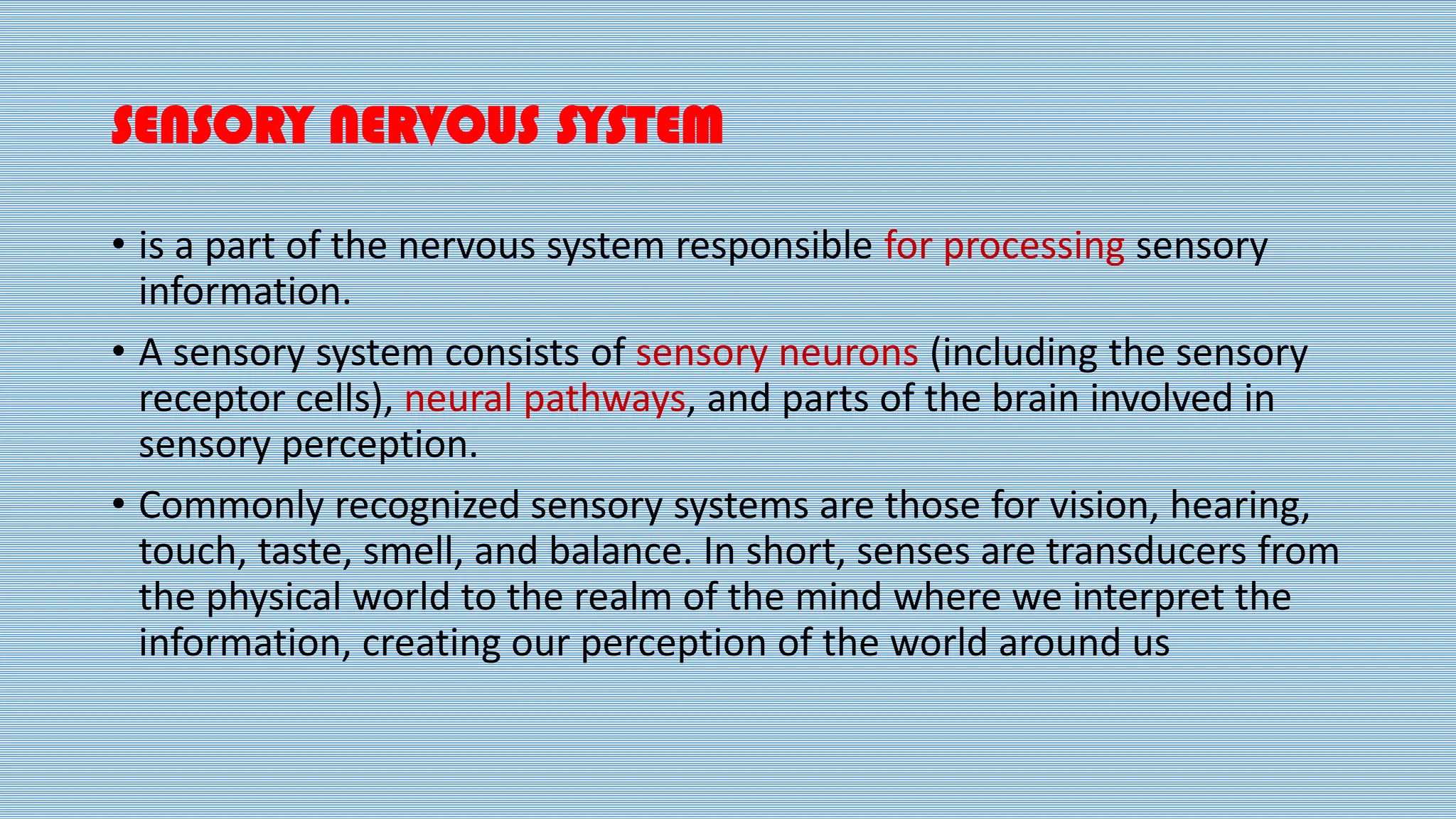 SENSORY NERVOUS SYSTEM

• is a part of the nervous system responsible for processing sensory information.

• A sensory system consists of sensory neurons (including the sensory receptor cells), neural pathways, and parts of the brain involved in sensory perception.

• Commonly recognized sensory systems are those for vision, hearing, touch, taste, smell, and balance. In short, senses are transducers from the physical world to the realm of the mind where we interpret the information, creating our perception of the world around us